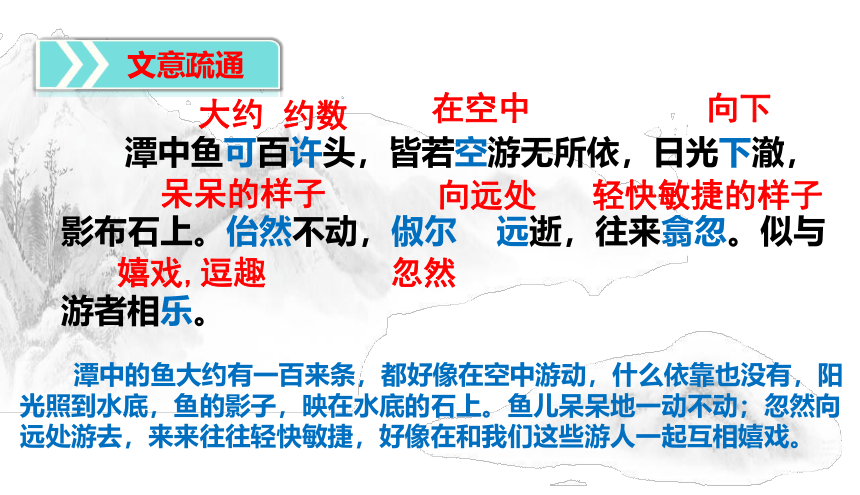 文意疏通

大约 约数 在空中 向下

潭中鱼可百许头，皆若空游无所依，日光下澈，

呆呆的样子 向远处 轻快敏捷的样子

影布石上。佁然不动，俶尔 远逝，往来翕忽。似与

嬉戏, 逗趣 忽然

游者相乐。

潭中的鱼大约有一百来条，都好像在空中游动，什么依靠也没有，阳光照到水底，鱼的影子，映在水底的石上。鱼儿呆呆地一动不动；忽然向远处游去，来来往往轻快敏捷，好像在和我们这些游人一起互相嬉戏。